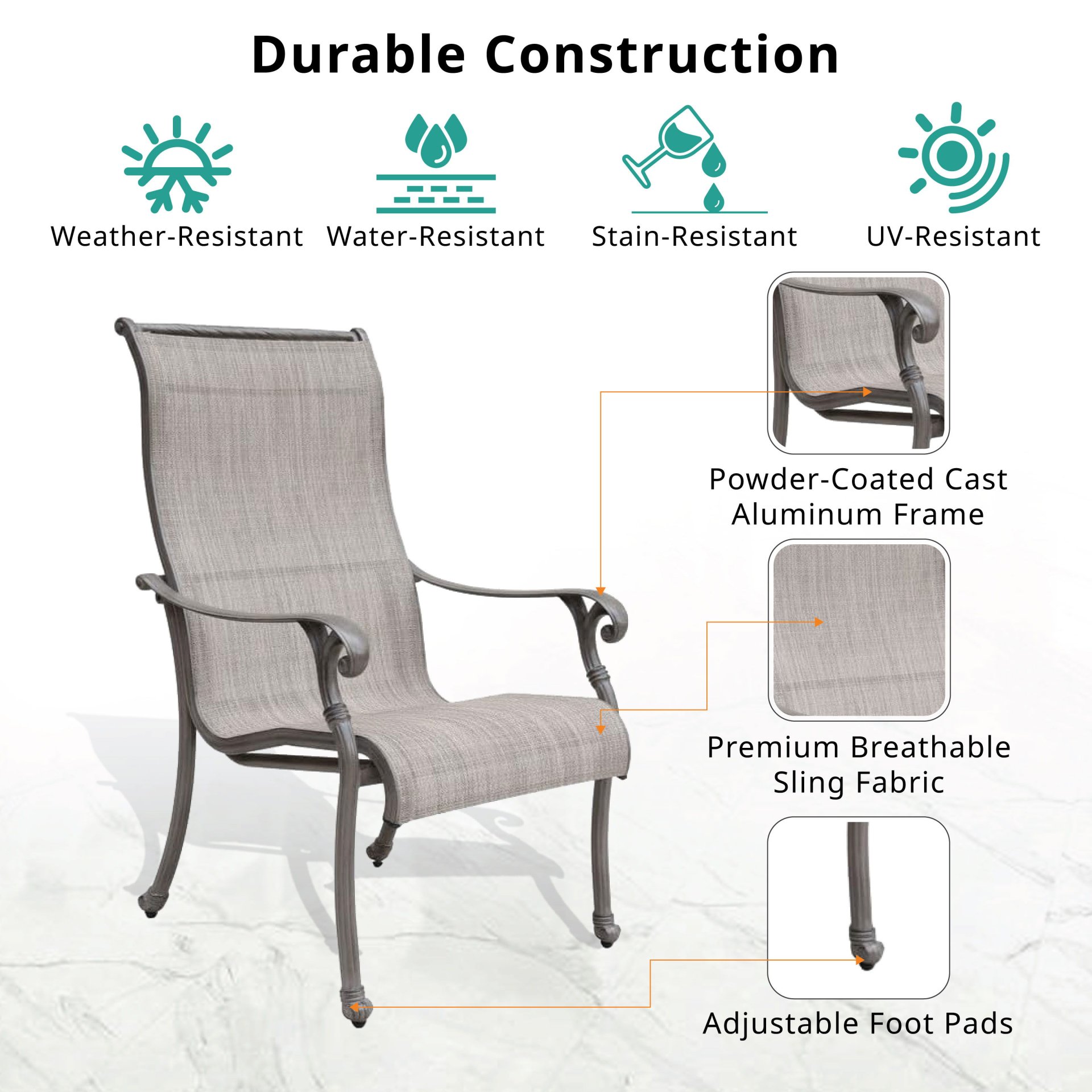 Durable Construction

Weather-Resistant

Water-Resistant

Stain-Resistant

UV-Resistant

Powder-Coated Cast Aluminum Frame

Premium Breathable Sling Fabric

Adjustable Foot Pads